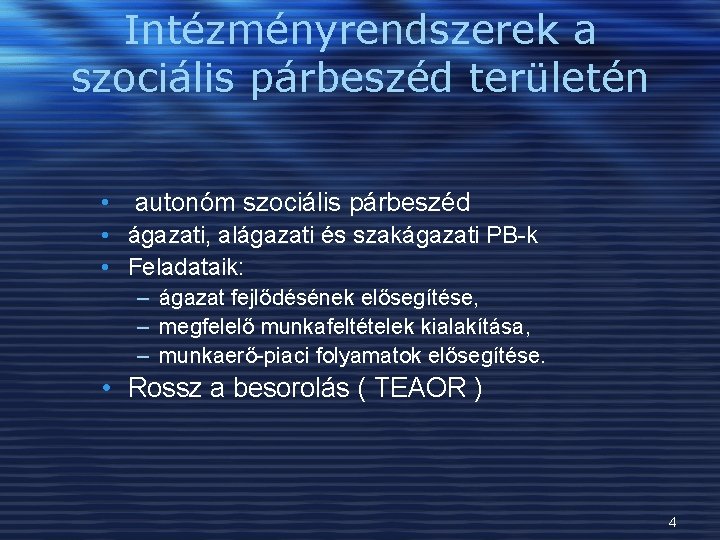 Intézményrendszerek a szociális párbeszéd területén

• autonóm szociális párbeszéd
• ágazati, alágazati és szakágazati PB-k
• Feladataik:
– ágazat fejlődésének elősegítése,
– megfelelő munkafeltételek kialakítása,
– munkaerő-piaci folyamatok elősegítése.
• Rossz a besorolás ( TEAOR )

4